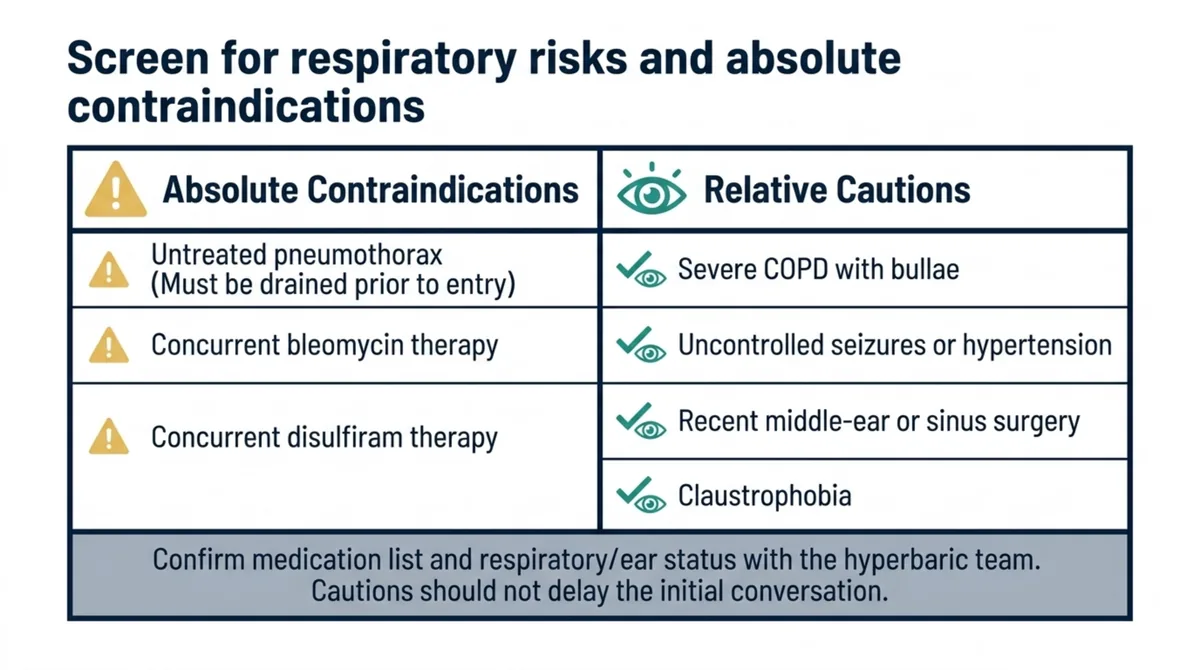 Screen for respiratory risks and absolute contraindications

| Absolute Contraindications | Relative Cautions |
|---|---|
| Untreated pneumothorax (Must be drained prior to entry) | Severe COPD with bullae |
| Concurrent bleomycin therapy | Uncontrolled seizures or hypertension |
| Concurrent disulfiram therapy | Recent middle-ear or sinus surgery |
| | Claustrophobia |

Confirm medication list and respiratory/ear status with the hyperbaric team. Cautions should not delay the initial conversation.